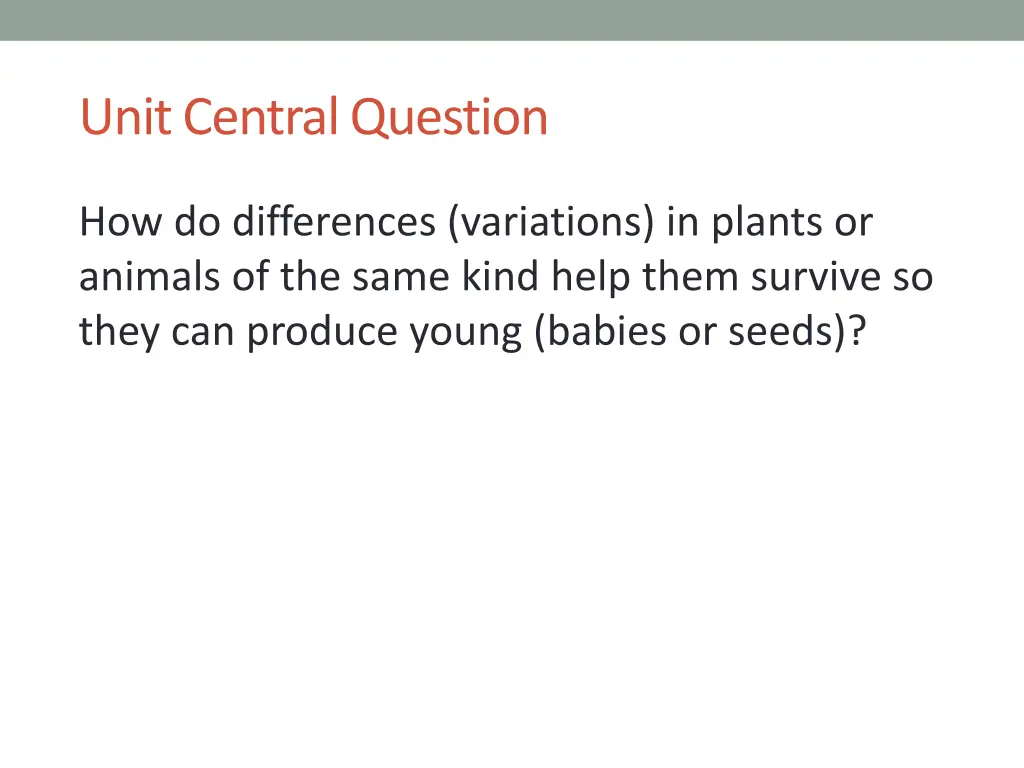 Unit Central Question

How do differences (variations) in plants or animals of the same kind help them survive so they can produce young (babies or seeds)?